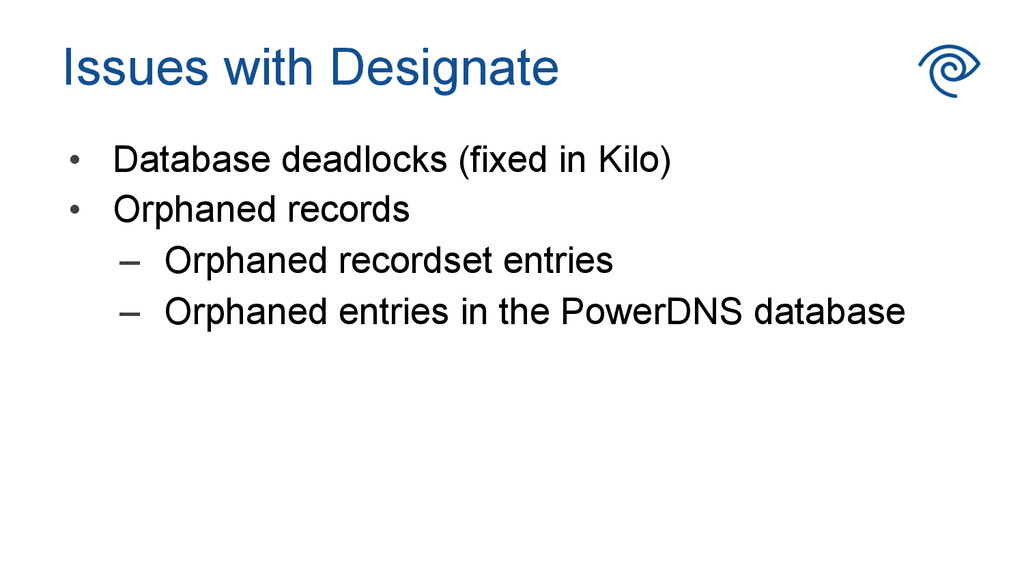 Issues with Designate

• Database deadlocks (fixed in Kilo)
• Orphaned records
– Orphaned recordset entries
– Orphaned entries in the PowerDNS database